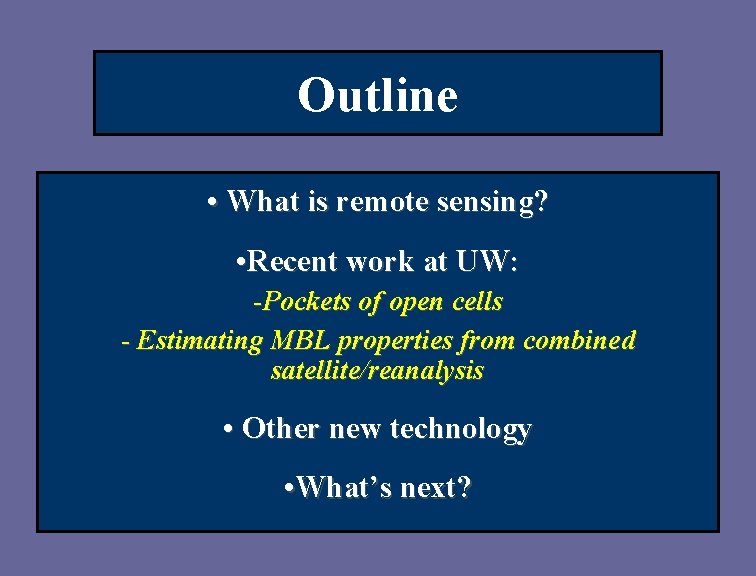 Outline

• What is remote sensing?

•Recent work at UW:

-Pockets of open cells

- Estimating MBL properties from combined satellite/reanalysis

• Other new technology

•What's next?